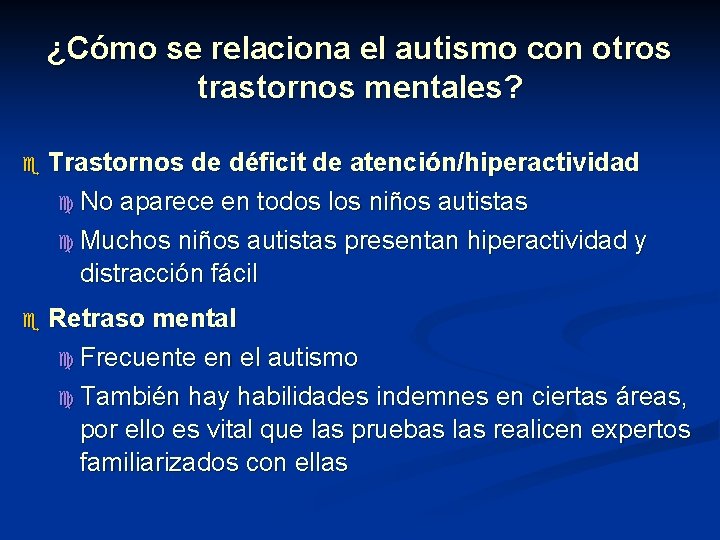 ¿Cómo se relaciona el autismo con otros trastornos mentales?

Trastornos de déficit de atención/hiperactividad

No aparece en todos los niños autistas

Muchos niños autistas presentan hiperactividad y distracción fácil

Retraso mental

Frecuente en el autismo

También hay habilidades indemnes en ciertas áreas, por ello es vital que las pruebas las realicen expertos familiarizados con ellas